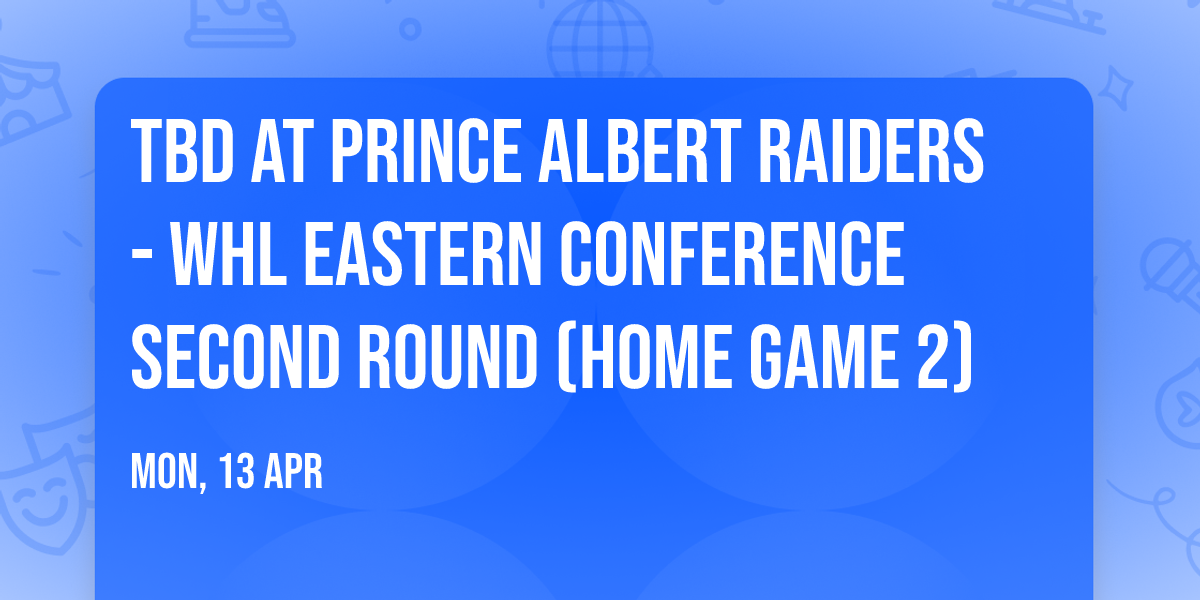 TBD AT PRINCE ALBERT RAIDERS - WHL EASTERN CONFERENCE SECOND ROUND (HOME GAME 2)

MON, 13 APR